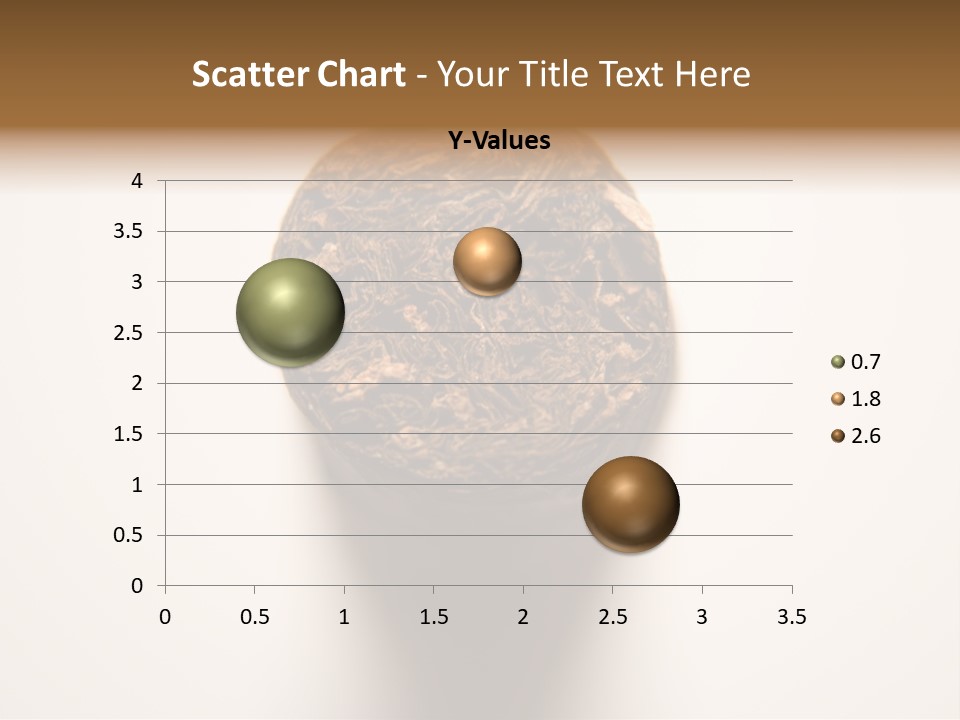 Scatter Chart - Your Title Text Here

Y-Values

4
3.5
3
2.5
2
1.5
1
0.5
0

0 0.5 1 1.5 2 2.5 3 3.5

0.7
1.8
2.6